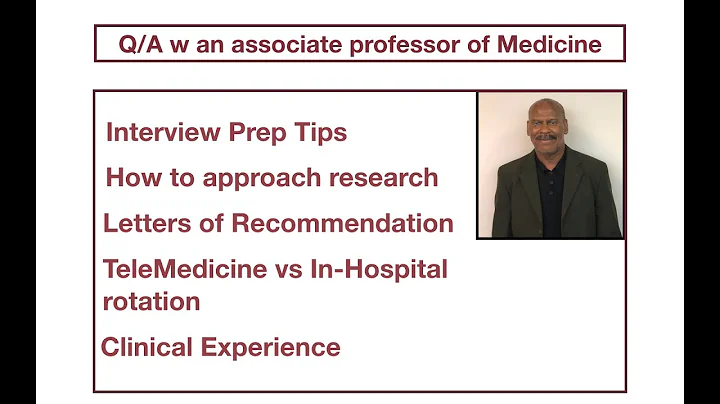 Q/A w an associate professor of Medicine

Interview Prep Tips

How to approach research

Letters of Recommendation

TeleMedicine vs In-Hospital rotation

Clinical Experience